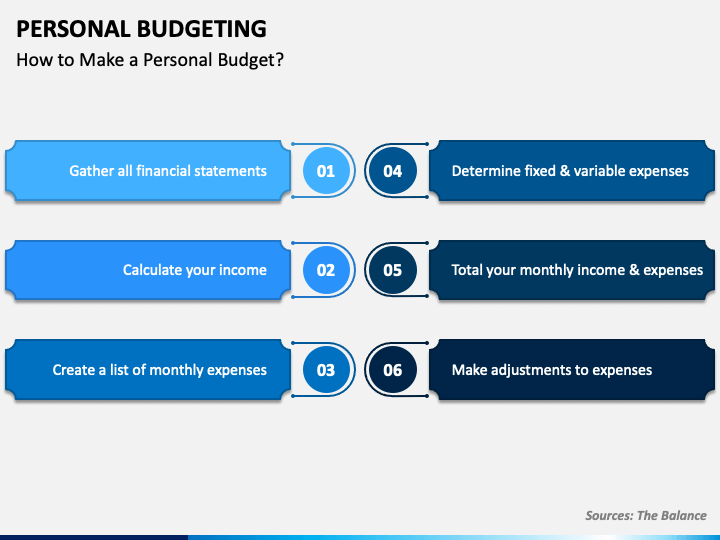 PERSONAL BUDGETING
How to Make a Personal Budget?

Gather all financial statements
01

Calculate your income
02

Create a list of monthly expenses
03

04
Determine fixed & variable expenses

05
Total your monthly income & expenses

06
Make adjustments to expenses

Sources: The Balance